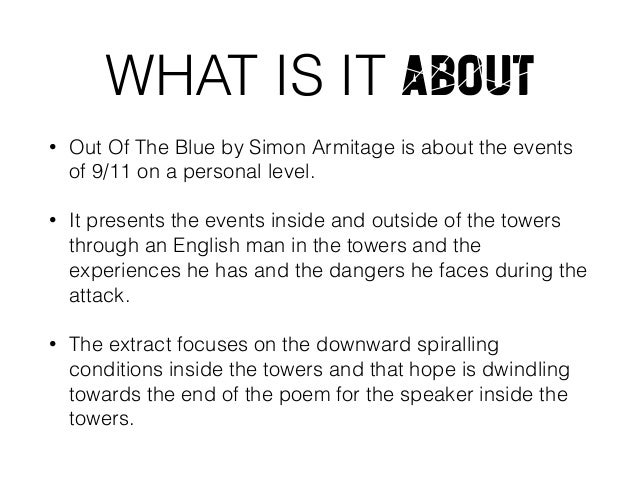 WHAT IS IT ABOUT

• Out Of The Blue by Simon Armitage is about the events of 9/11 on a personal level.

• It presents the events inside and outside of the towers through an English man in the towers and the experiences he has and the dangers he faces during the attack.

• The extract focuses on the downward spiralling conditions inside the towers and that hope is dwindling towards the end of the poem for the speaker inside the towers.